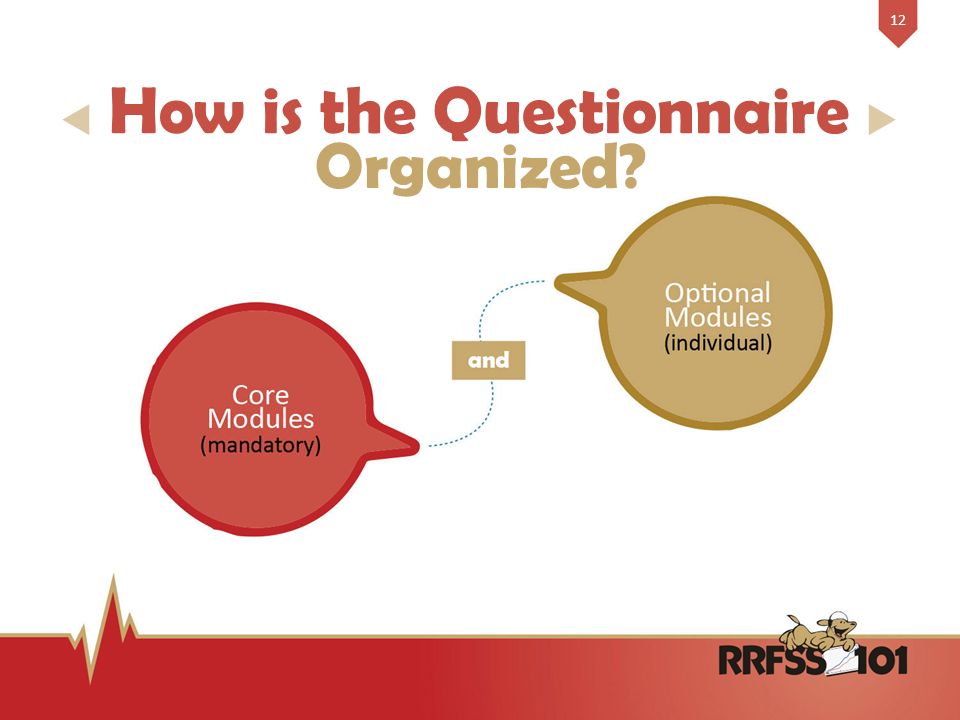 12

How is the Questionnaire Organized?

Core Modules (mandatory)

and

Optional Modules (individual)

RRFSS 101